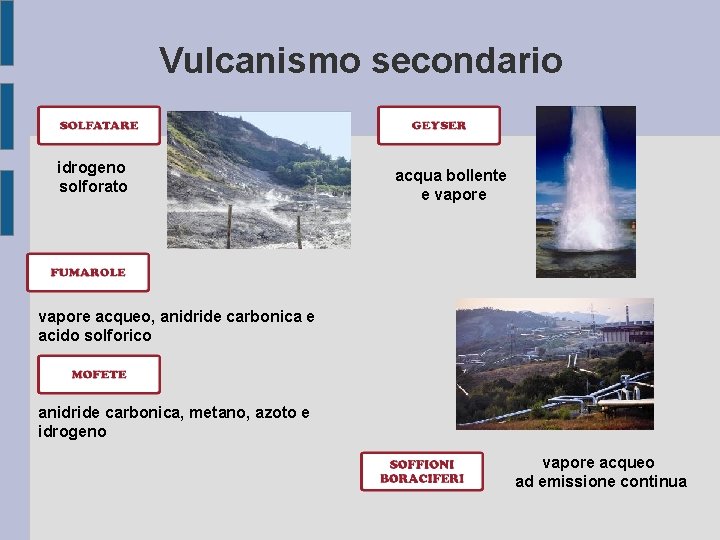 Vulcanismo secondario

SOLFATARE

idrogeno solforato

GEYSER

acqua bollente e vapore

FUMAROLE

vapore acqueo, anidride carbonica e acido solforico

MOFETE

anidride carbonica, metano, azoto e idrogeno

SOFFIONI BORACIFERI

vapore acqueo ad emissione continua